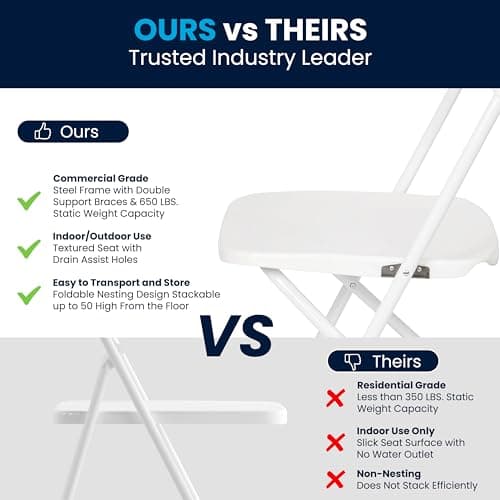 OURS vs THEIRS
Trusted Industry Leader

Ours

Commercial Grade
Steel Frame with Double Support Braces & 650 LBS. Static Weight Capacity

Indoor/Outdoor Use
Textured Seat with Drain Assist Holes

Easy to Transport and Store
Foldable Nesting Design Stackable up to 50 High From the Floor

VS

Theirs

Residential Grade
Less than 350 LBS. Static Weight Capacity

Indoor Use Only
Slick Seat Surface with No Water Outlet

Non-Nesting
Does Not Stack Efficiently